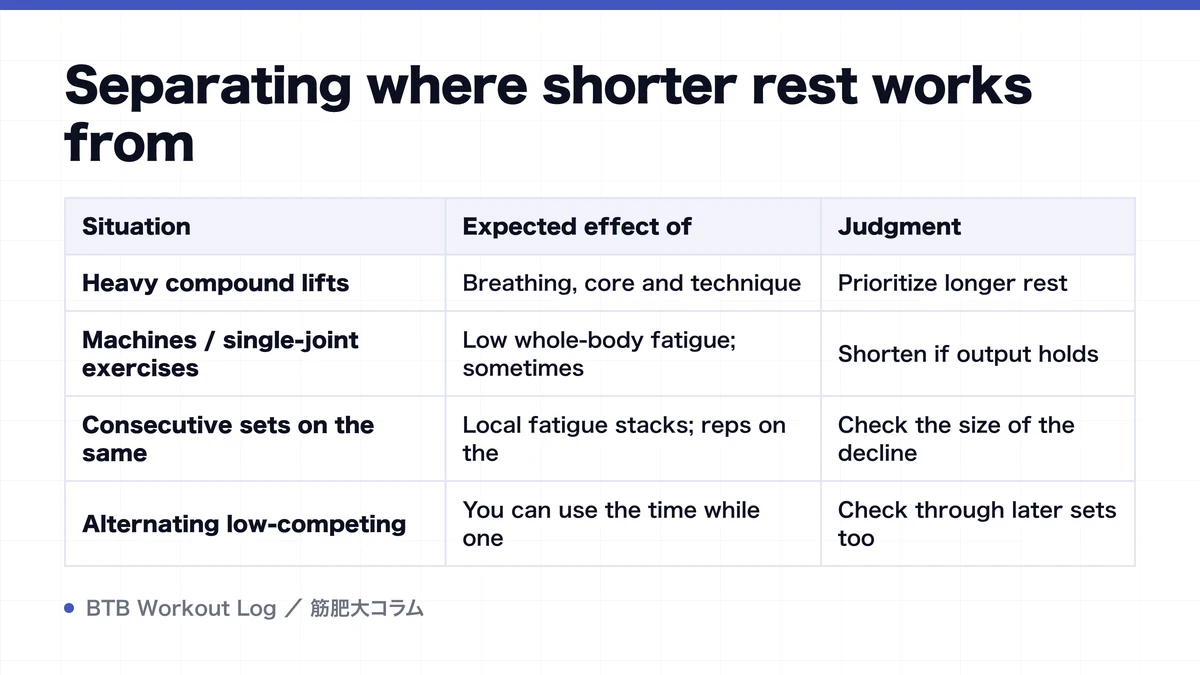 Separating where shorter rest works from

| Situation | Expected effect of | Judgment |
|---|---|---|
| Heavy compound lifts | Breathing, core and technique | Prioritize longer rest |
| Machines / single-joint exercises | Low whole-body fatigue; sometimes | Shorten if output holds |
| Consecutive sets on the same | Local fatigue stacks; reps on the | Check the size of the decline |
| Alternating low-competing | You can use the time while one | Check through later sets too |

BTB Workout Log ／ 筋肥大コラム